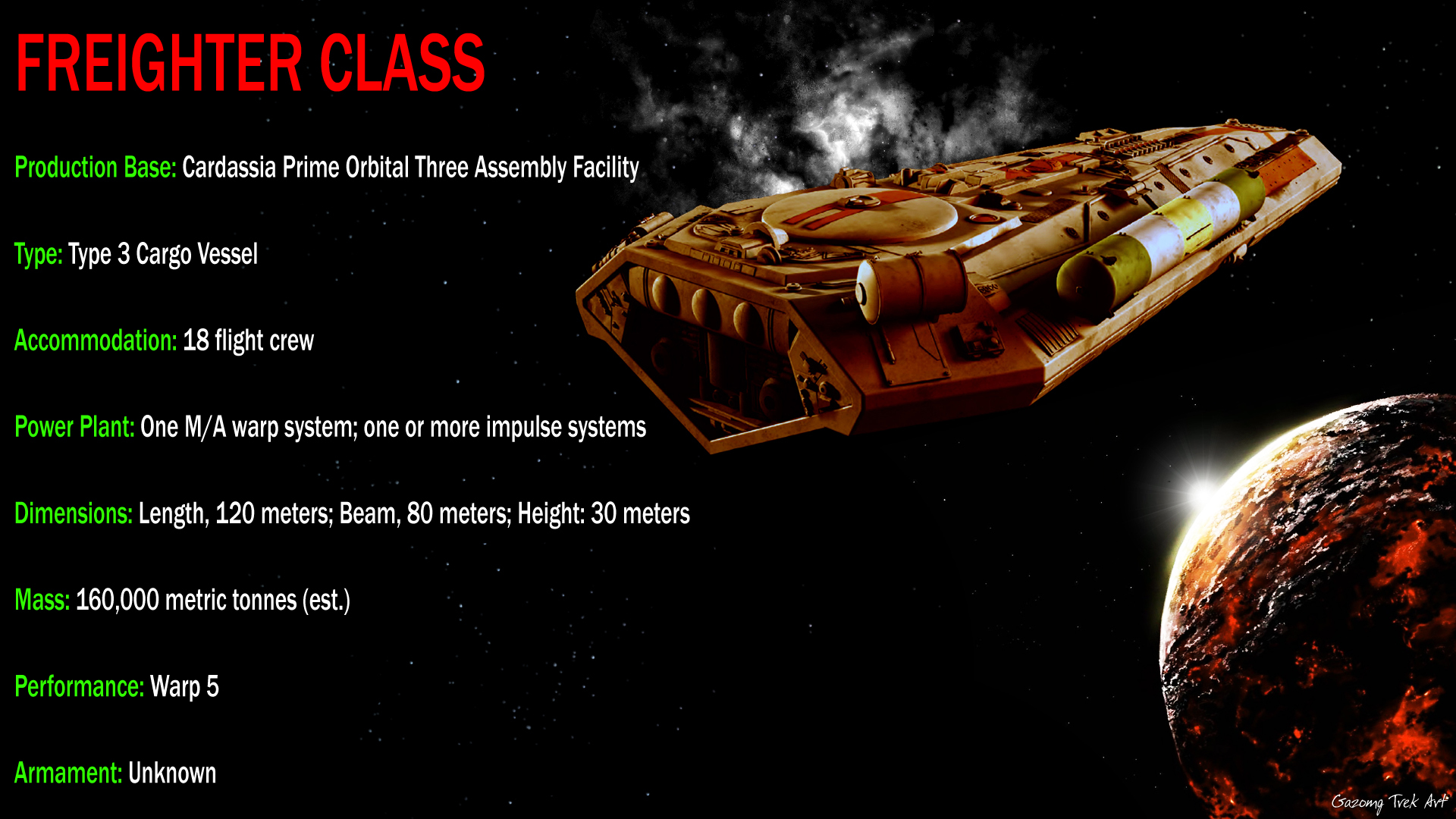 FREIGHTER CLASS

Production Base: Cardassia Prime Orbital Three Assembly Facility

Type: Type 3 Cargo Vessel

Accommodation: 18 flight crew

Power Plant: One M/A warp system; one or more impulse systems

Dimensions: Length, 120 meters; Beam, 80 meters; Height: 30 meters

Mass: 160,000 metric tonnes (est.)

Performance: Warp 5

Armament: Unknown

Gazomg Trek Art